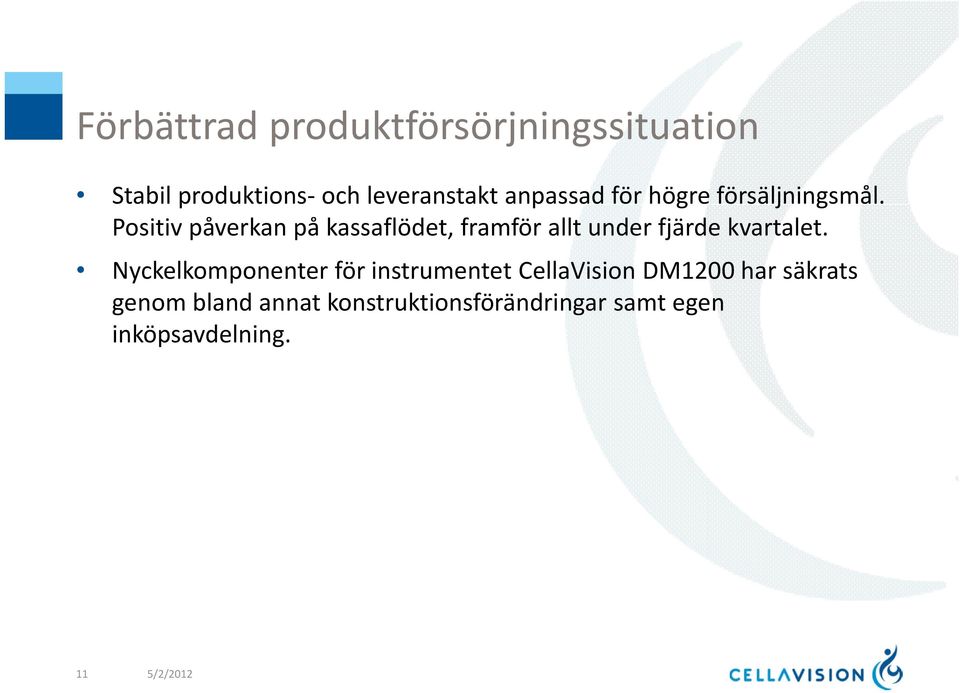 Förbättrad produktförsörjningssituation

• Stabil produktions- och leveranstakt anpassad för högre försäljningsmål. Positiv påverkan på kassaflödet, framför allt under fjärde kvartalet.

• Nyckelkomponenter för instrumentet CellaVision DM1200 har säkrats genom bland annat konstruktionsförändringar samt egen inköpsavdelning.

11 5/2/2012

CELLAVISION